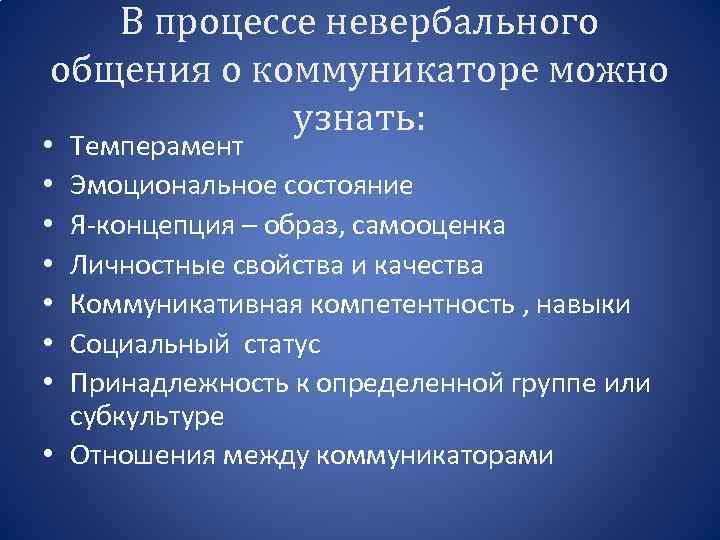 В процессе невербального общения о коммуникаторе можно узнать:

• Темперамент
• Эмоциональное состояние
• Я-концепция – образ, самооценка
• Личностные свойства и качества
• Коммуникативная компетентность , навыки
• Социальный статус
• Принадлежность к определенной группе или субкультуре
• Отношения между коммуникаторами